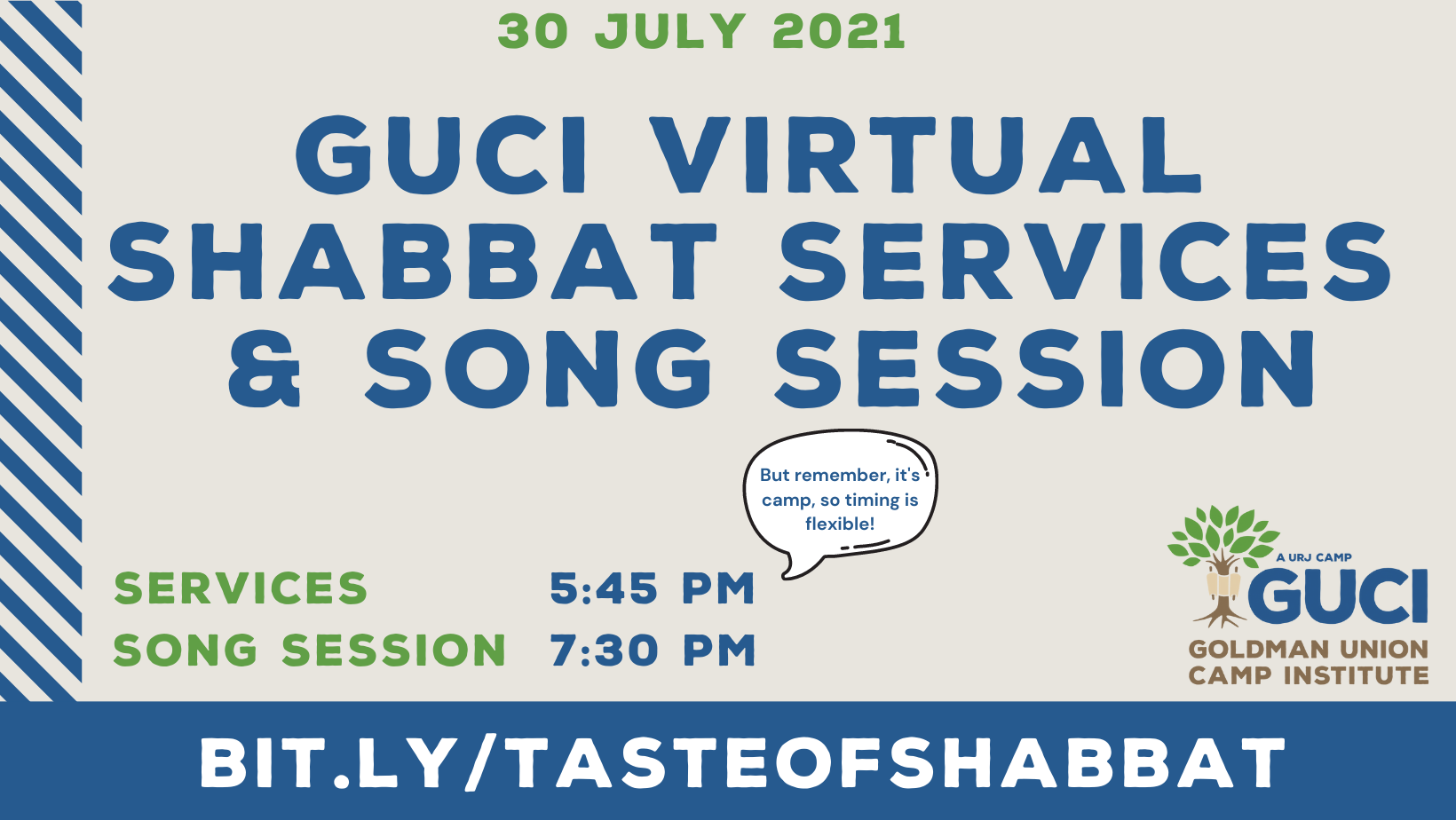 30 JULY 2021

GUCI VIRTUAL SHABBAT SERVICES & SONG SESSION

But remember, it's camp, so timing is flexible!

SERVICES 5:45 PM
SONG SESSION 7:30 PM

A URJ CAMP
GUCI
GOLDMAN UNION CAMP INSTITUTE

BIT.LY/TASTEOFSHABBAT